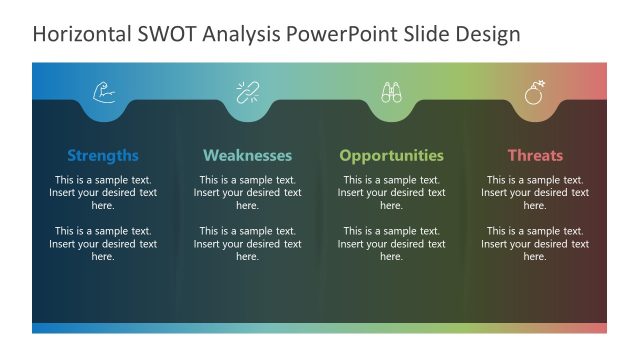 Horizontal SWOT Analysis PowerPoint Slide Design

Strengths

This is a sample text. Insert your desired text here.

This is a sample text. Insert your desired text here.

Weaknesses

This is a sample text. Insert your desired text here.

This is a sample text. Insert your desired text here.

Opportunities

This is a sample text. Insert your desired text here.

This is a sample text. Insert your desired text here.

Threats

This is a sample text. Insert your desired text here.

This is a sample text. Insert your desired text here.